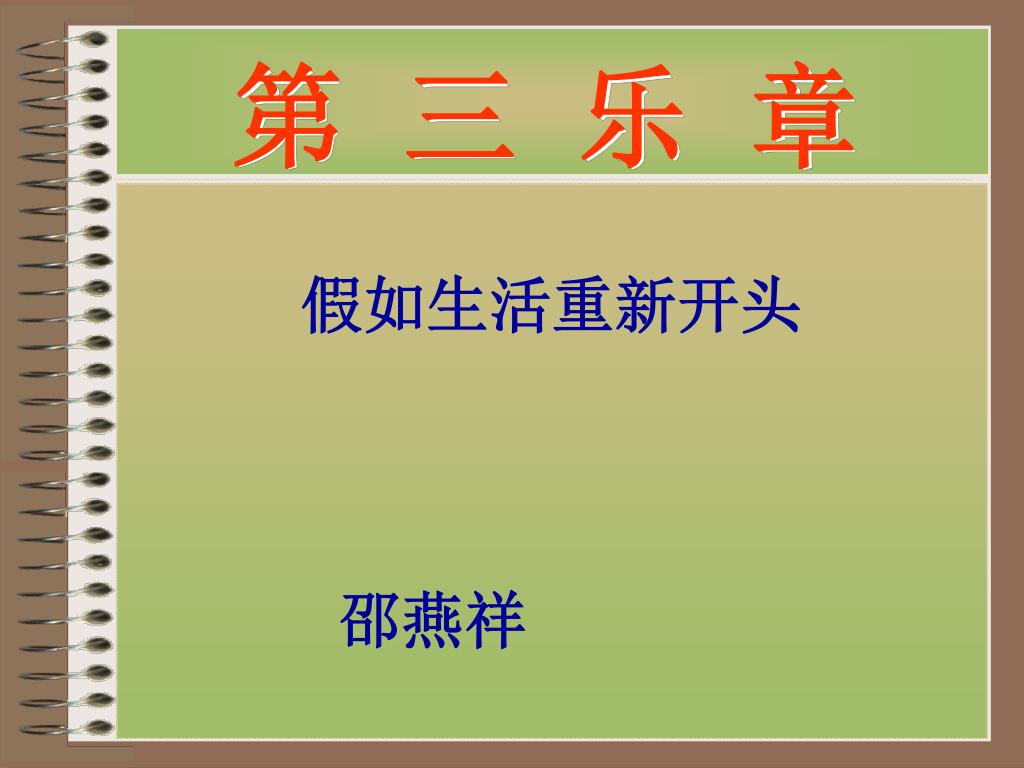 第 三 乐 章

假如生活重新开头

邵燕祥